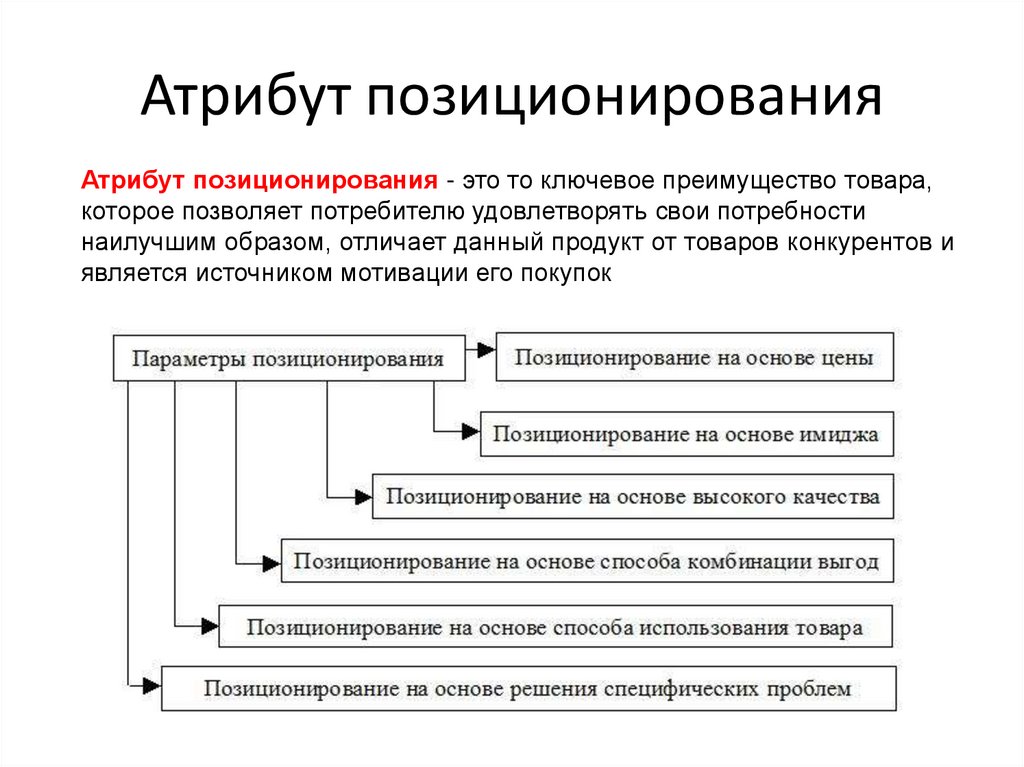 Атрибут позиционирования

Атрибут позиционирования - это то ключевое преимущество товара, которое позволяет потребителю удовлетворять свои потребности наилучшим образом, отличает данный продукт от товаров конкурентов и является источником мотивации его покупок

Параметры позиционирования

Позиционирование на основе цены

Позиционирование на основе имиджа

Позиционирование на основе высокого качества

Позиционирование на основе способа комбинации выгод

Позиционирование на основе способа использования товара

Позиционирование на основе решения специфических проблем